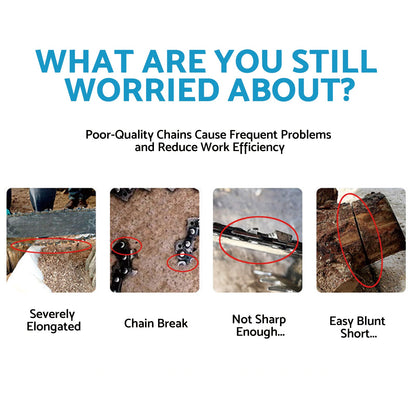 WHAT ARE YOU STILL WORRIED ABOUT?

Poor-Quality Chains Cause Frequent Problems and Reduce Work Efficiency

Severely Elongated

Chain Break

Not Sharp Enough...

Easy Blunt Short...